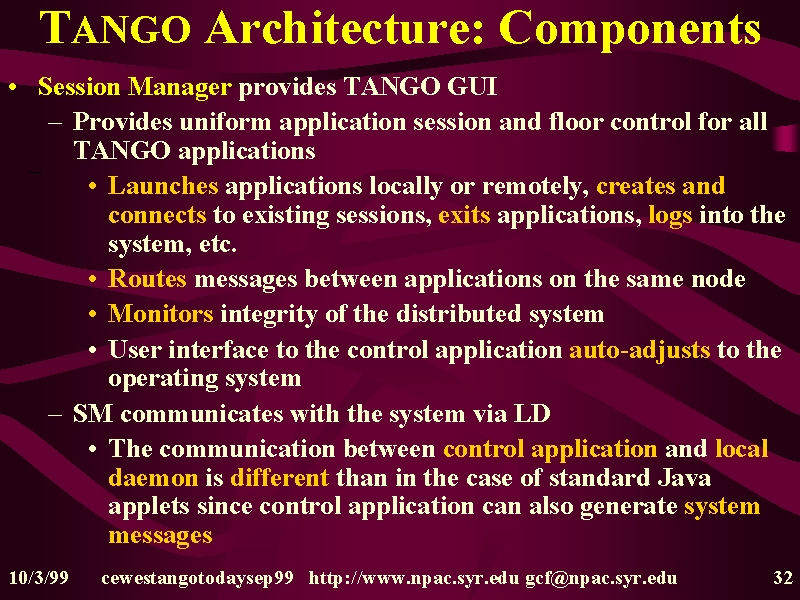 TANGO Architecture: Components

• Session Manager provides TANGO GUI
– Provides uniform application session and floor control for all TANGO applications
• Launches applications locally or remotely, creates and connects to existing sessions, exits applications, logs into the system, etc.
• Routes messages between applications on the same node
• Monitors integrity of the distributed system
• User interface to the control application auto-adjusts to the operating system
– SM communicates with the system via LD
• The communication between control application and local daemon is different than in the case of standard Java applets since control application can also generate system messages

10/3/99 cewestangotodaysep99 http://www.npac.syr.edu gcf@npac.syr.edu 32